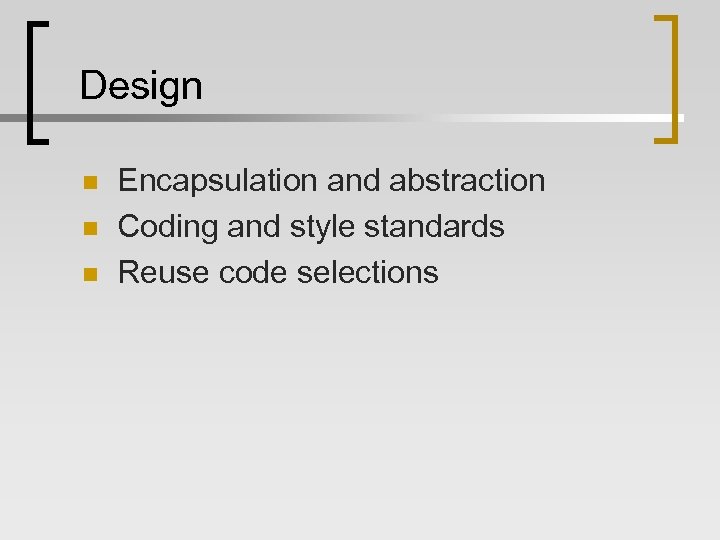 Design

- Encapsulation and abstraction
- Coding and style standards
- Reuse code selections